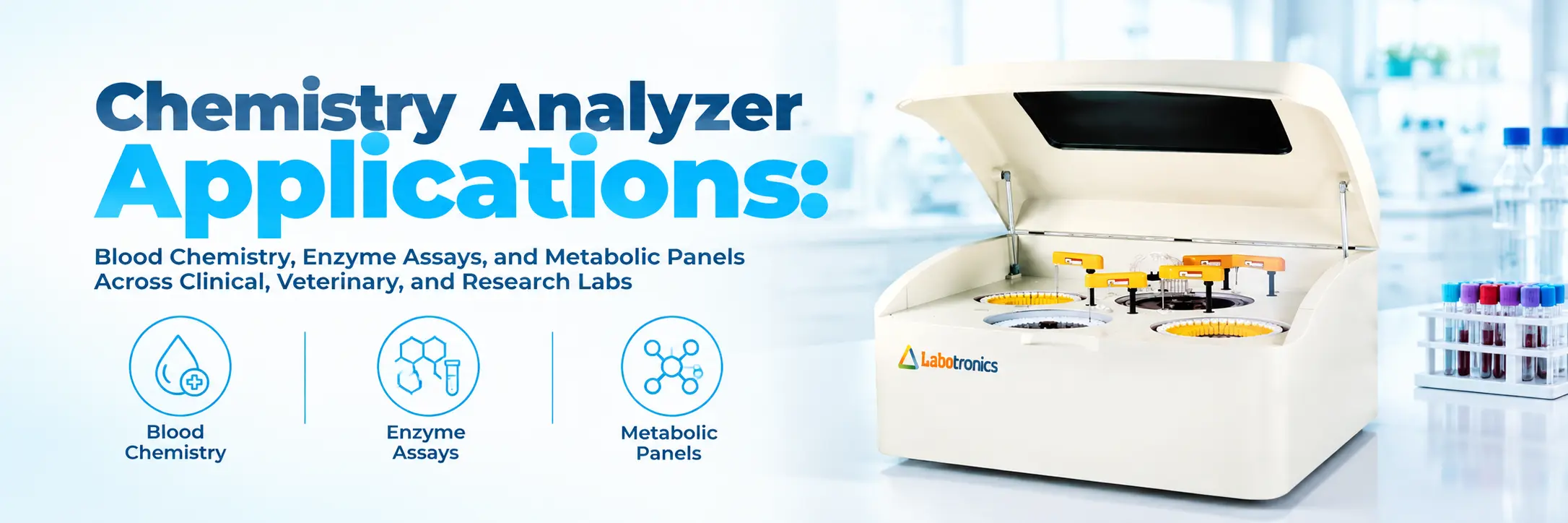 Chemistry Analyzer Applications:

Blood Chemistry, Enzyme Assays, and Metabolic Panels Across Clinical, Veterinary, and Research Labs

Blood Chemistry

Enzyme Assays

Metabolic Panels

Labotronics